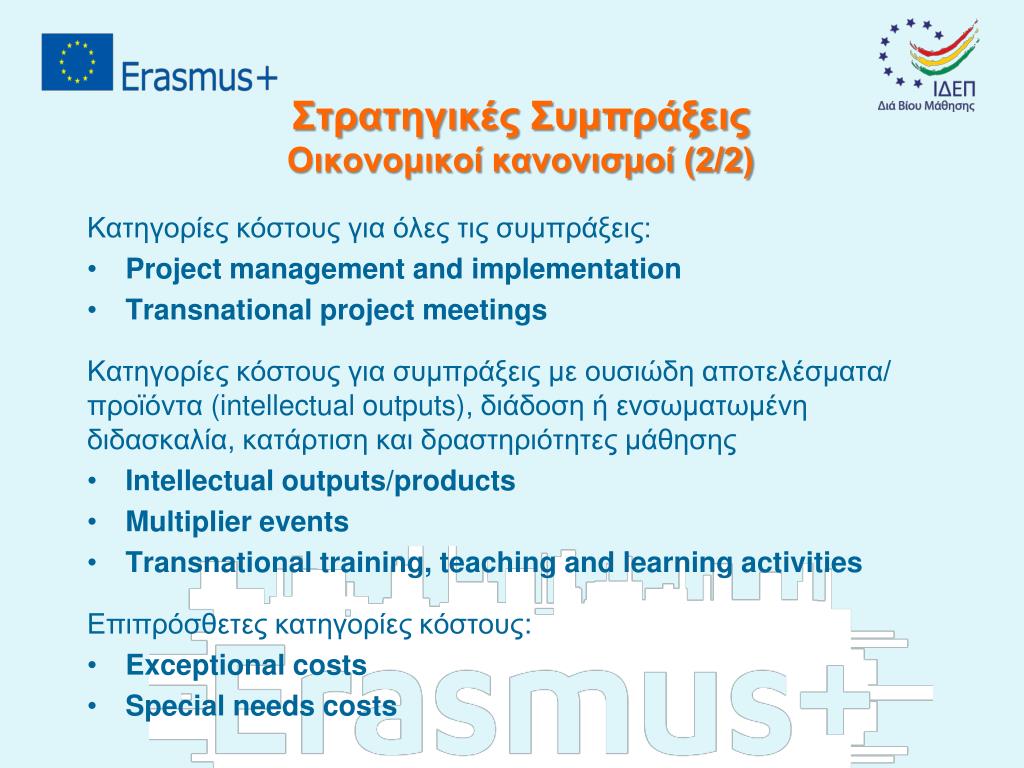 Erasmus+

ΙΔΕΠ
Διά Βίου Μάθησης

Στρατηγικές Συμπράξεις
Οικονομικοί κανονισμοί (2/2)

Κατηγορίες κόστους για όλες τις συμπράξεις:
• Project management and implementation
• Transnational project meetings

Κατηγορίες κόστους για συμπράξεις με ουσιώδη αποτελέσματα/ προϊόντα (intellectual outputs), διάδοση ή ενσωματωμένη διδασκαλία, κατάρτιση και δραστηριότητες μάθησης
• Intellectual outputs/products
• Multiplier events
• Transnational training, teaching and learning activities

Επιπρόσθετες κατηγορίες κόστους:
• Exceptional costs
• Special needs costs

Erasmus+